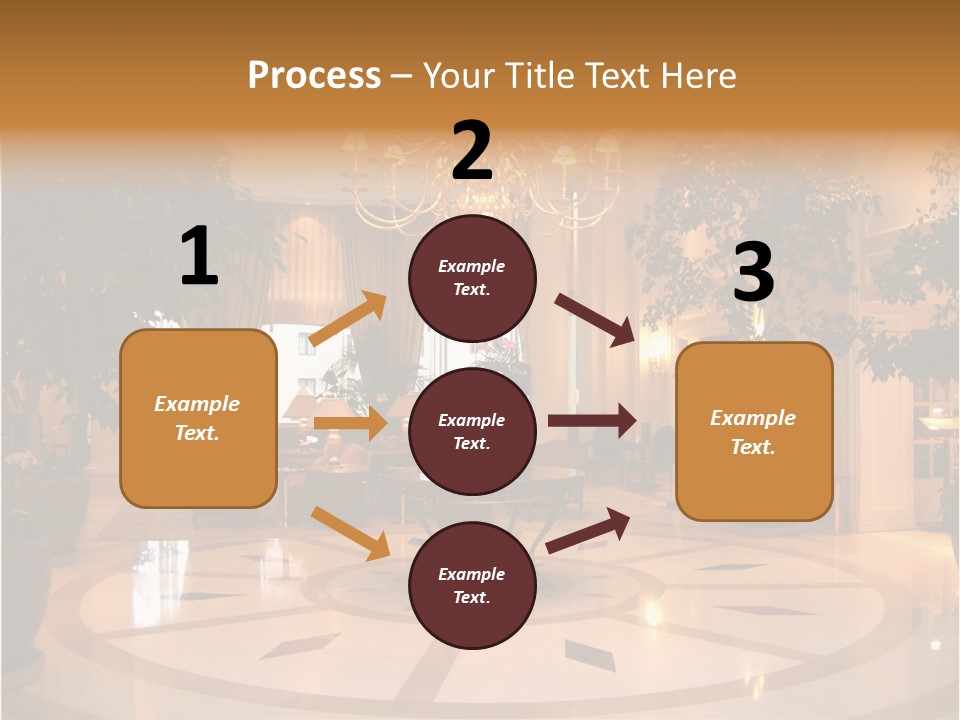 Process – Your Title Text Here

1

Example Text.

2

Example Text.

Example Text.

Example Text.

3

Example Text.